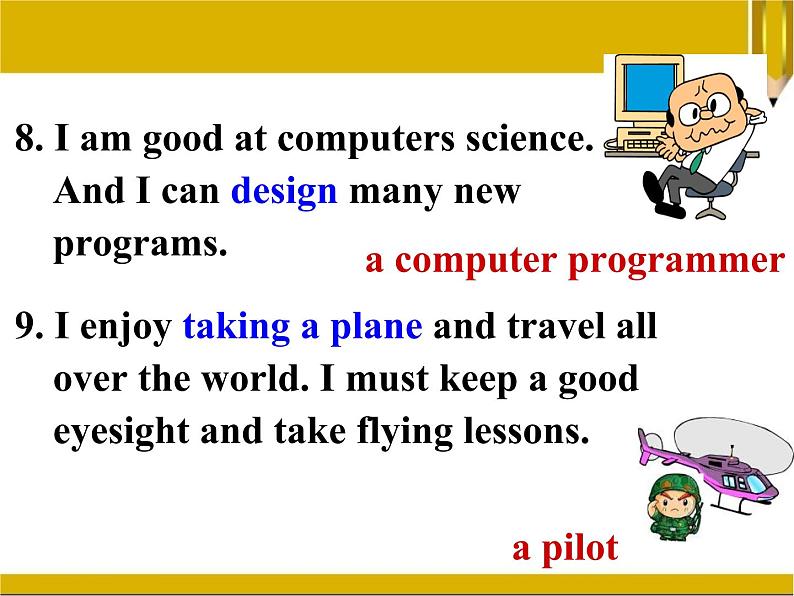 8. I am good at computers science. And I can design many new programs.

a computer programmer

9. I enjoy taking a plane and travel all over the world. I must keep a good eyesight and take flying lessons.

a pilot